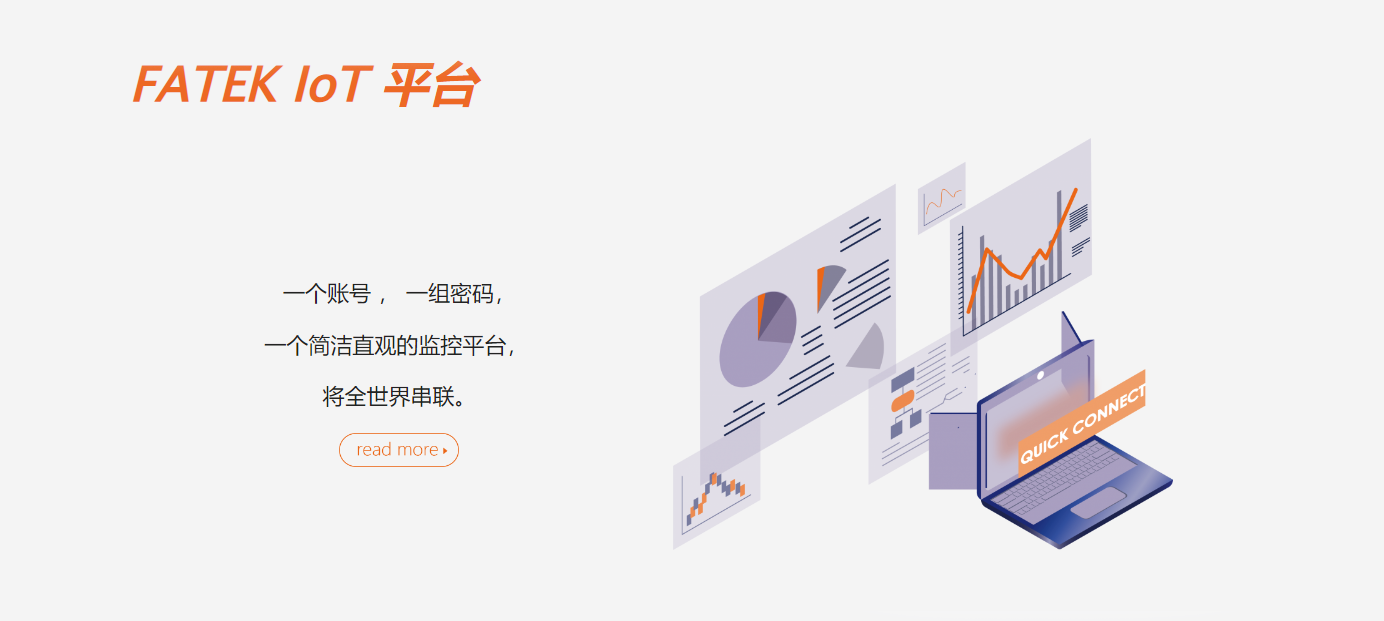 FATEK IoT 平台

一个账号， 一组密码，

一个简洁直观的监控平台，

将全世界串联。

read more

QUICK CONNECT